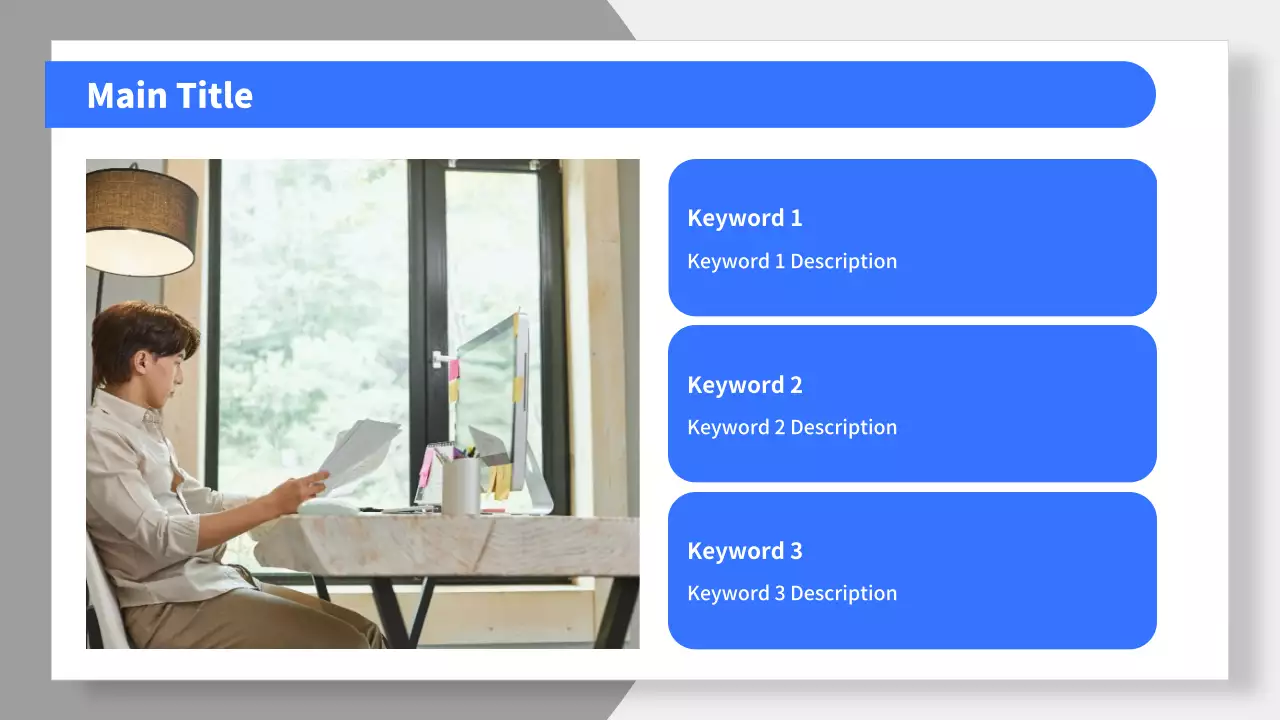 Main Title

Keyword 1

Keyword 1 Description

Keyword 2

Keyword 2 Description

Keyword 3

Keyword 3 Description